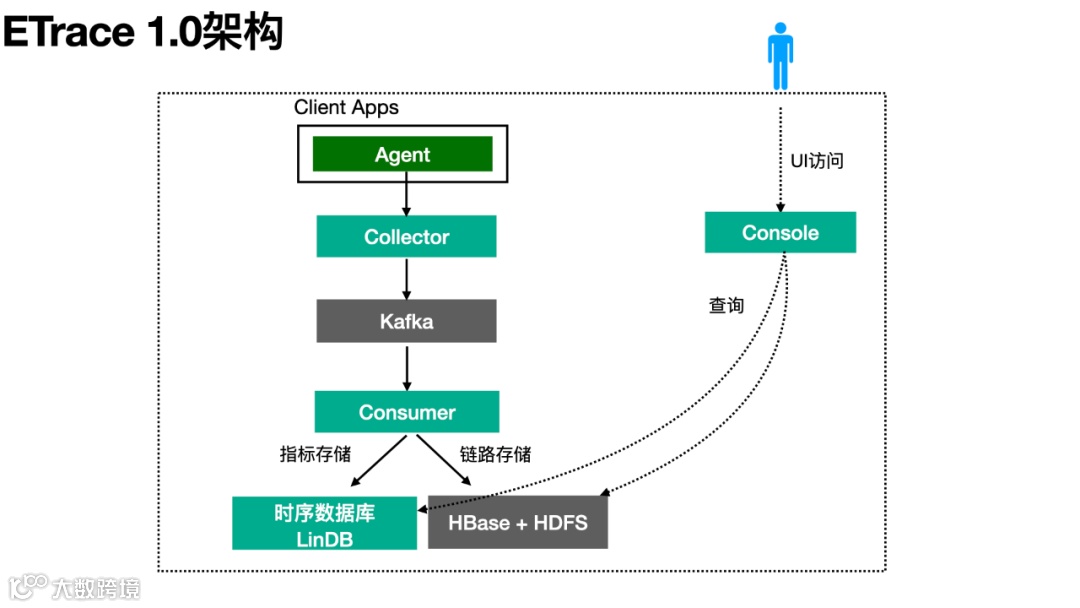 ETrace 1.0架构

Client Apps

Agent

Collector

Kafka

Consumer

指标存储

链路存储

时序数据库
LinDB

HBase + HDFS

UI访问

Console

查询

大数跨境